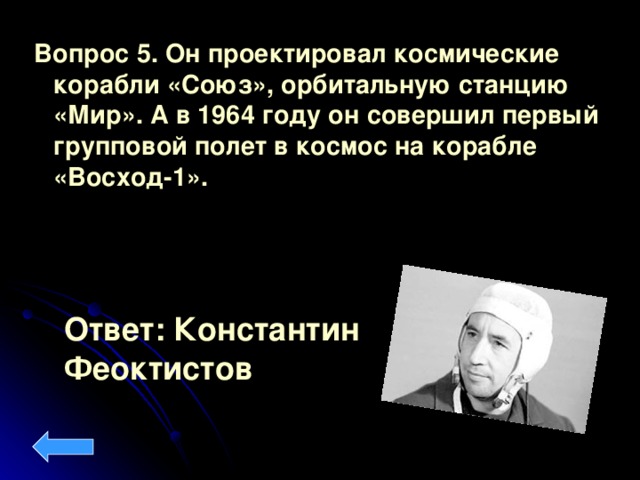 Вопрос 5. Он проектировал космические корабли «Союз», орбитальную станцию «Мир». А в 1964 году он совершил первый групповой полет в космос на корабле «Восход-1».

Ответ: Константин Феоктистов